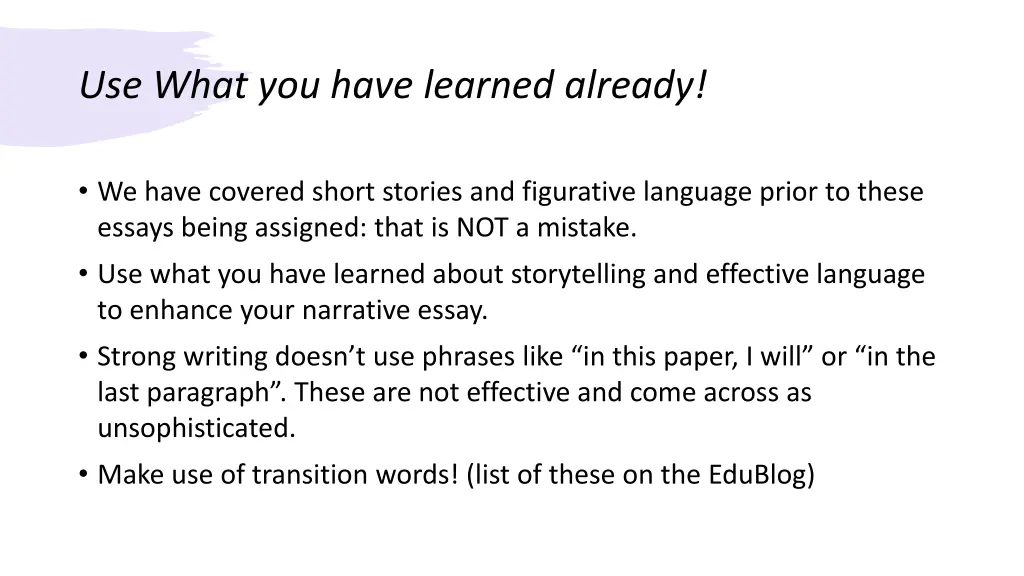 Use What you have learned already!

• We have covered short stories and figurative language prior to these essays being assigned: that is NOT a mistake.

• Use what you have learned about storytelling and effective language to enhance your narrative essay.

• Strong writing doesn’t use phrases like “in this paper, I will” or “in the last paragraph”. These are not effective and come across as unsophisticated.

• Make use of transition words! (list of these on the EduBlog)